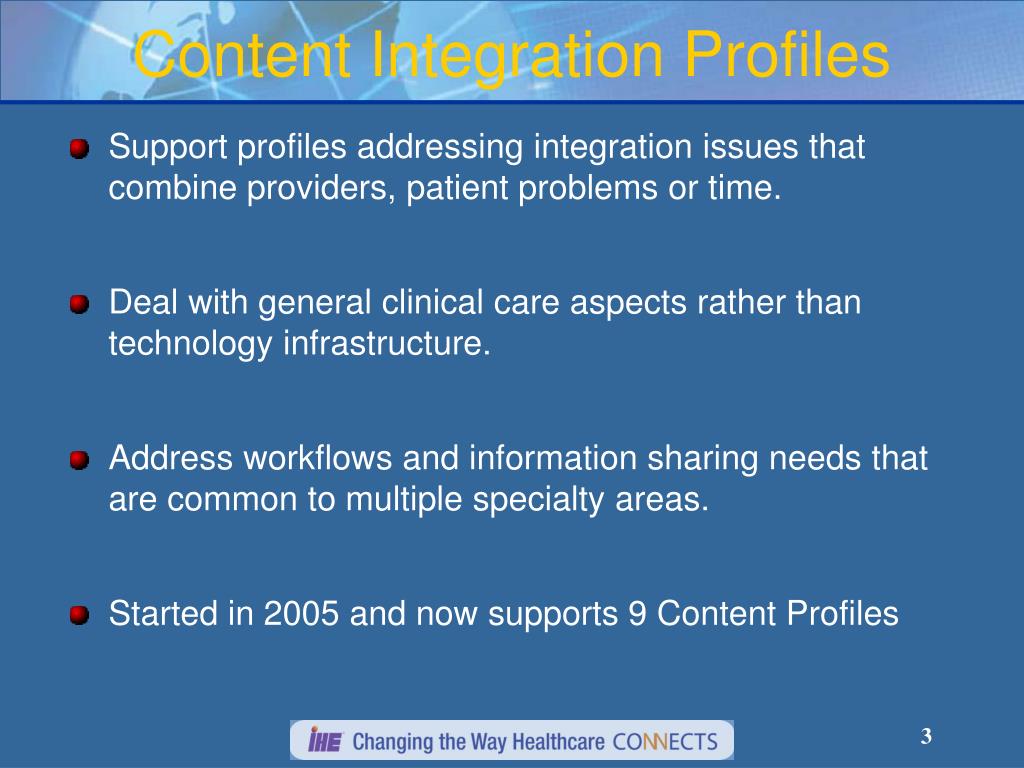 Content Integration Profiles

Support profiles addressing integration issues that combine providers, patient problems or time.

Deal with general clinical care aspects rather than technology infrastructure.

Address workflows and information sharing needs that are common to multiple specialty areas.

Started in 2005 and now supports 9 Content Profiles

IHE Changing the Way Healthcare CONNECTS

3